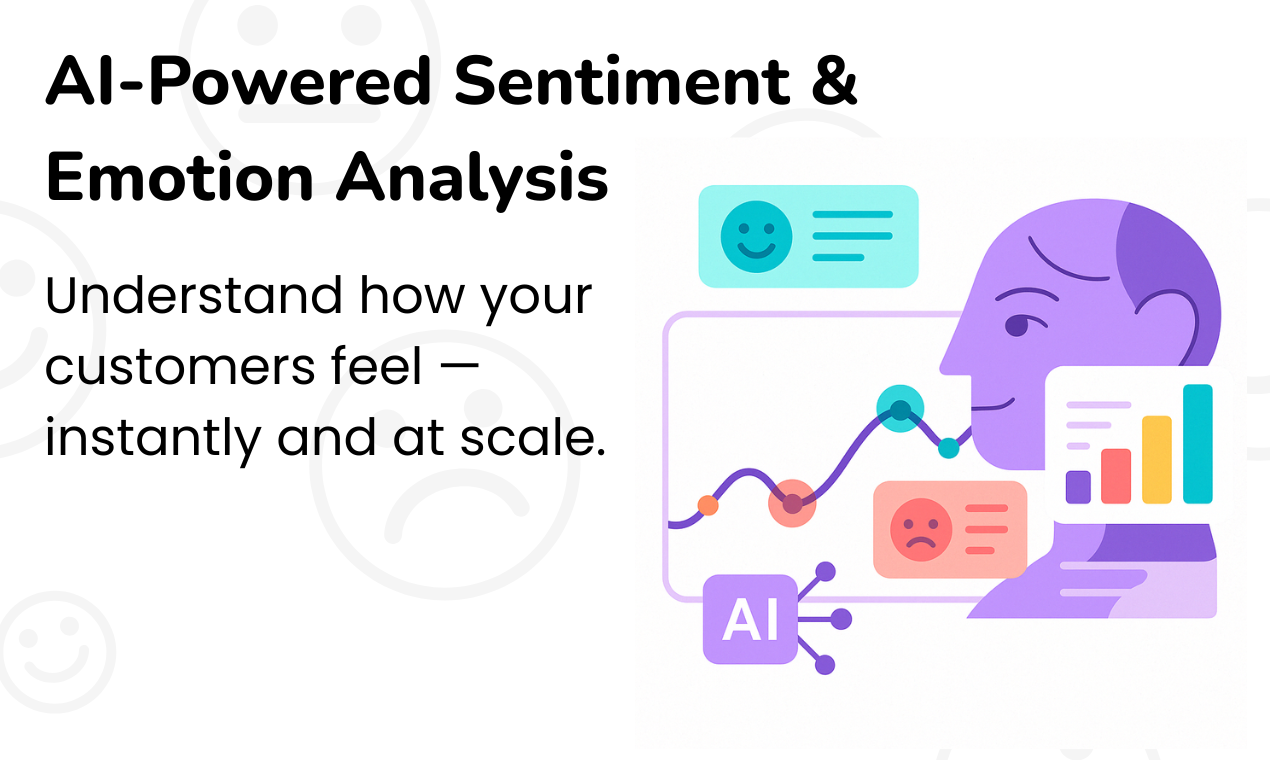 AI-Powered Sentiment & Emotion Analysis

Understand how your customers feel — instantly and at scale.

AI